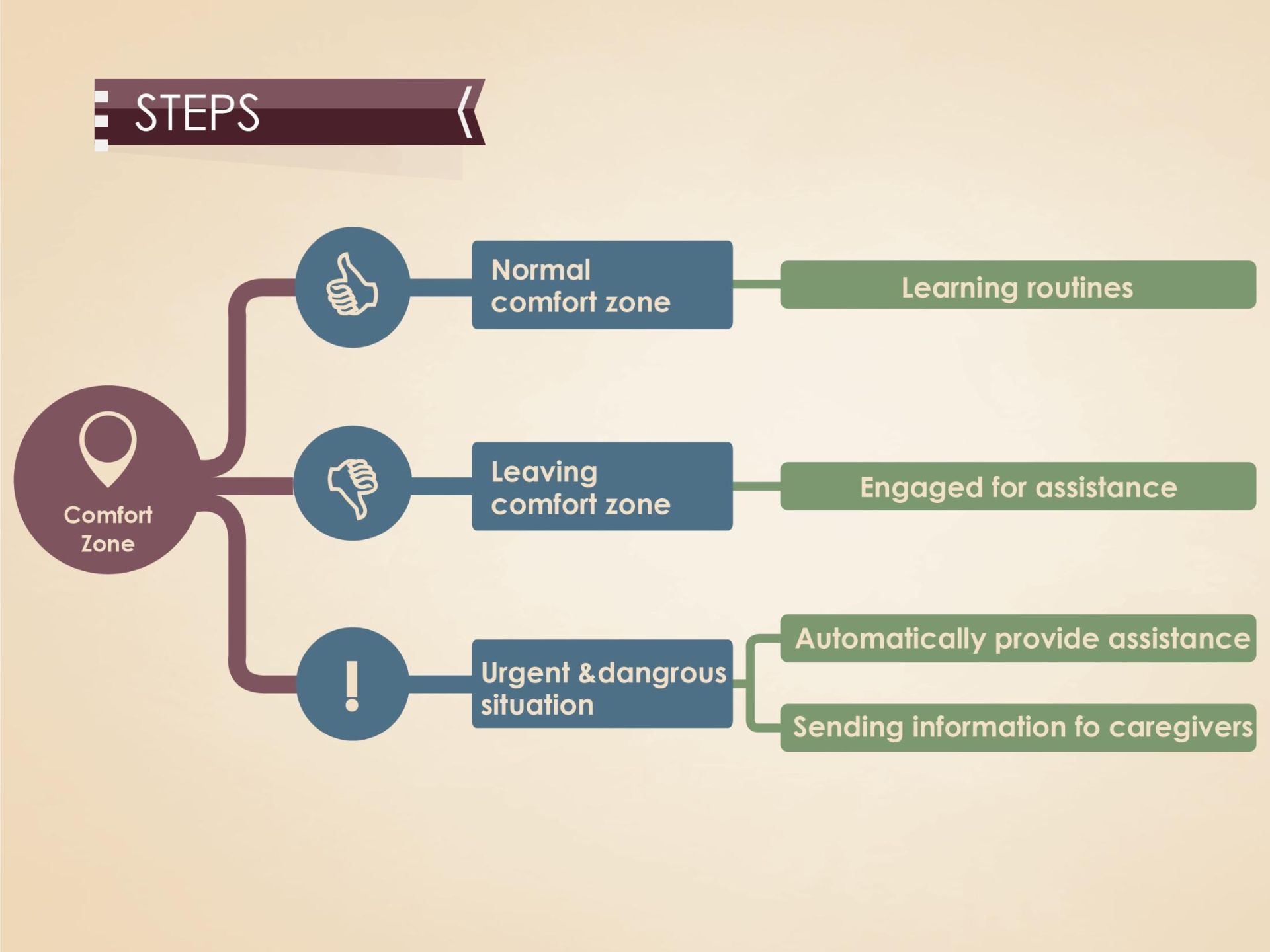 STEPS

Comfort Zone

Normal comfort zone

Learning routines

Leaving comfort zone

Engaged for assistance

Urgent &dangrous situation

Automatically provide assistance

Sending information fo caregivers